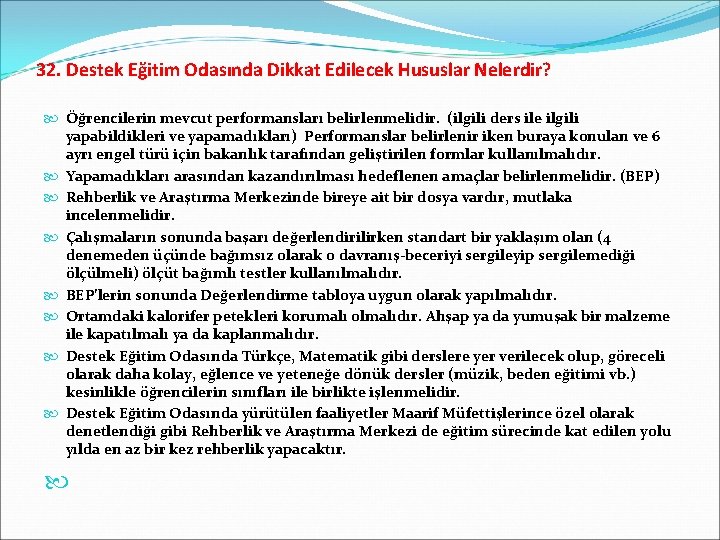 32. Destek Eğitim Odasında Dikkat Edilecek Hususlar Nelerdir?

Öğrencilerin mevcut performansları belirlenmelidir. (ilgili ders ile ilgili yapabildikleri ve yapamadıkları) Performanslar belirlenir iken buraya konulan ve 6 ayrı engel türü için bakanlık tarafından geliştirilen formlar kullanılmalıdır.

Yapamadıkları arasından kazandırılması hedeflenen amaçlar belirlenmelidir. (BEP)

Rehberlik ve Araştırma Merkezinde bireye ait bir dosya vardır, mutlaka incelenmelidir.

Çalışmaların sonunda başarı değerlendirilirken standart bir yaklaşım olan (4 denemeden üçünde bağımsız olarak o davranış-beceriyi sergileyip sergilemediği ölçülmeli) ölçüt bağımlı testler kullanılmalıdır.

BEP'lerin sonunda Değerlendirme tabloya uygun olarak yapılmalıdır.

Ortamdaki kalorifer petekleri korumalı olmalıdır. Ahşap ya da yumuşak bir malzeme ile kapatılmalı ya da kaplanmalıdır.

Destek Eğitim Odasında Türkçe, Matematik gibi derslere yer verilecek olup, göreceli olarak daha kolay, eğlence ve yeteneğe dönük dersler (müzik, beden eğitimi vb.) kesinlikle öğrencilerin sınıfları ile birlikte işlenmelidir.

Destek Eğitim Odasında yürütülen faaliyetler Maarif Müfettişlerince özel olarak denetlendiği gibi Rehberlik ve Araştırma Merkezi de eğitim sürecinde kat edilen yolu yılda en az bir kez rehberlik yapacaktır.